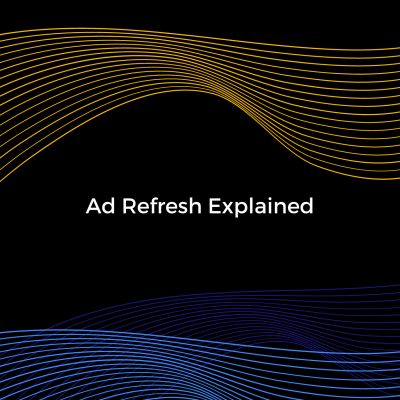 Ad Refresh Explained